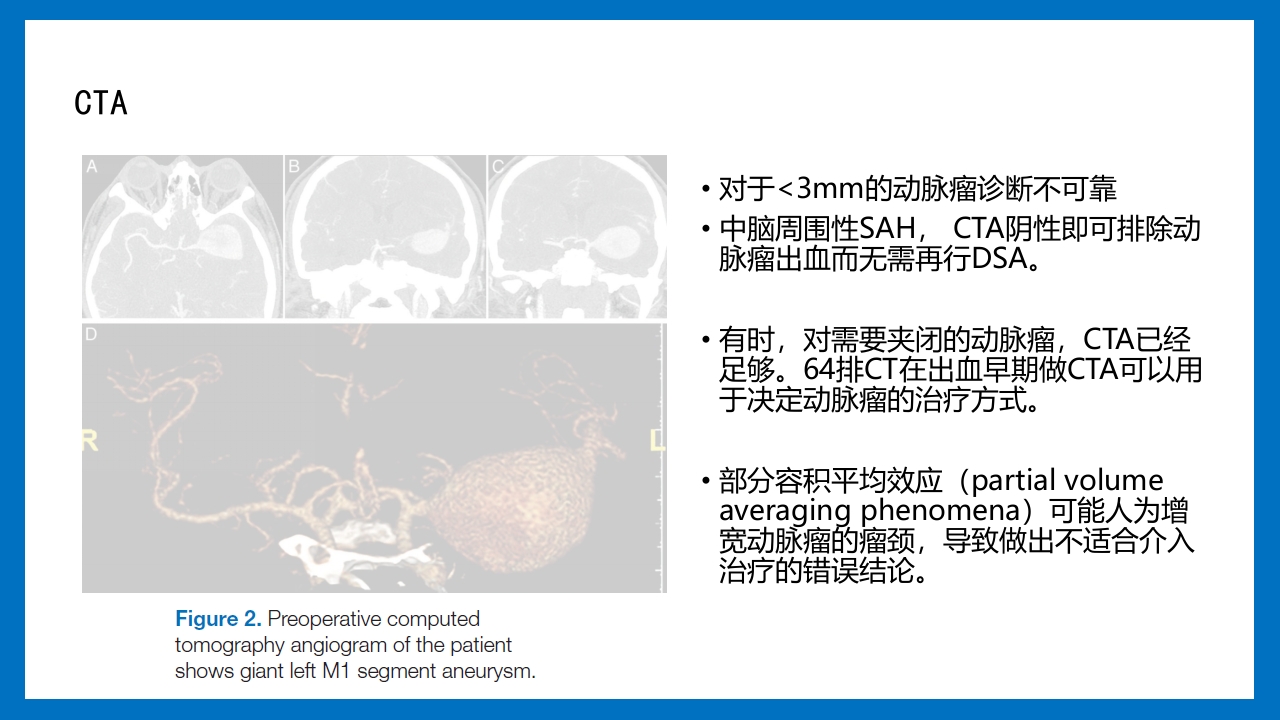 CTA

A

B

C

D

R

L

Figure 2. Preoperative computed tomography angiogram of the patient shows giant left M1 segment aneurysm.

• 对于<3mm的动脉瘤诊断不可靠

• 中脑周围性SAH， CTA阴性即可排除动脉瘤出血而无需再行DSA。

• 有时，对需要夹闭的动脉瘤，CTA已经足够。64排CT在出血早期做CTA可以用于决定动脉瘤的治疗方式。

• 部分容积平均效应（partial volume averaging phenomena）可能人为增宽动脉瘤的瘤颈，导致做出不适合介入治疗的错误结论。